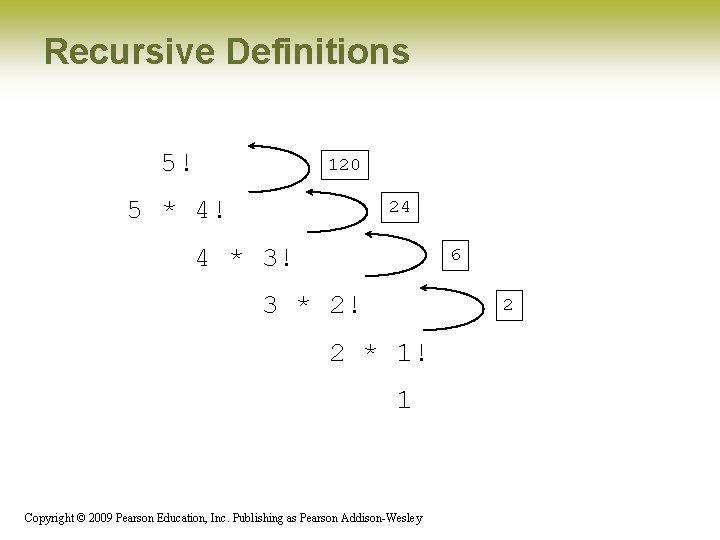 Recursive Definitions

5!

120

5 * 4!

24

4 * 3!

6

3 * 2!

2

2 * 1!

1

Copyright © 2009 Pearson Education, Inc. Publishing as Pearson Addison-Wesley